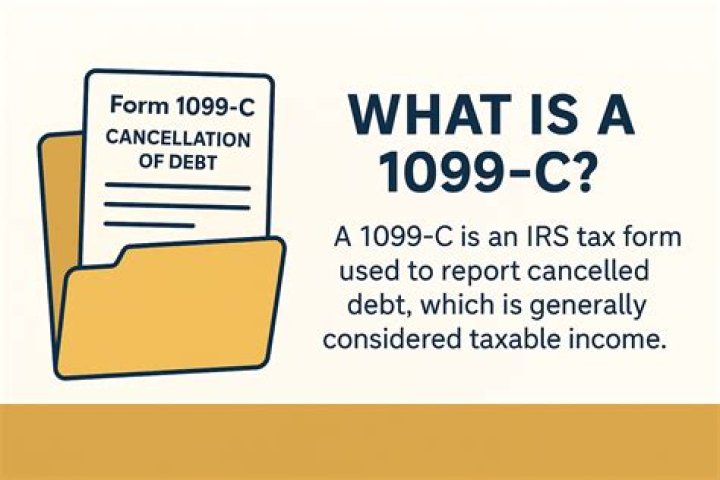 Form 1099-C
CANCELLATION OF DEBT

WHAT IS A 1099-C?

A 1099-C is an IRS tax form used to report cancelled debt, which is generally considered taxable income.